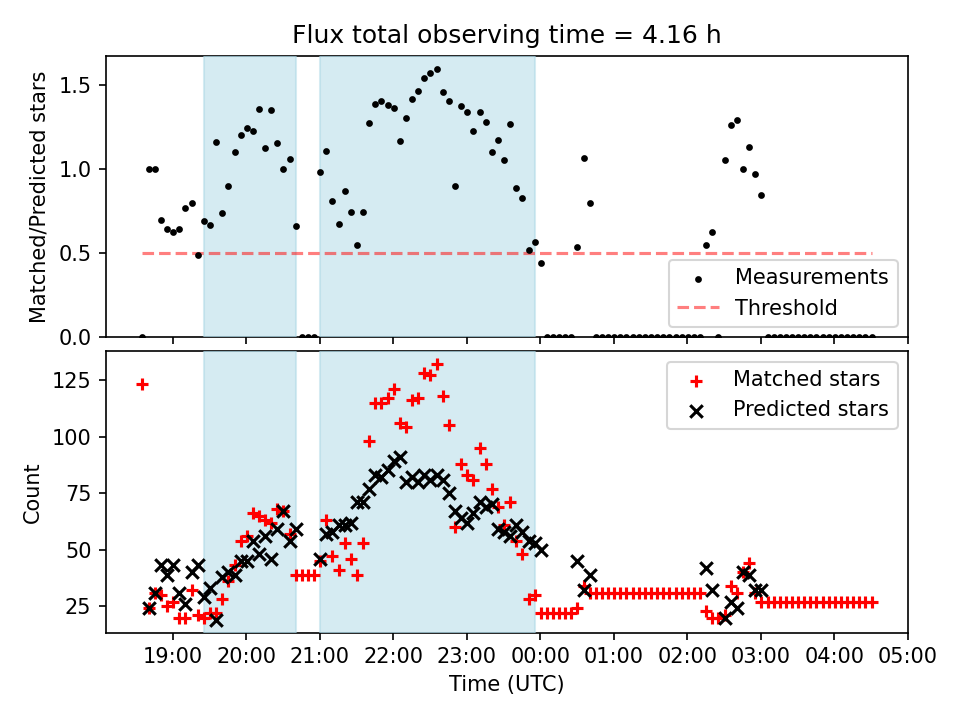 Flux total observing time = 4.16 h

Matched/Predicted stars

1.5
1.0
0.5
0.0

Measurements
Threshold

Count

125
100
75
50
25

Matched stars
Predicted stars

19:00
20:00
21:00
22:00
23:00
00:00
01:00
02:00
03:00
04:00
05:00

Time (UTC)